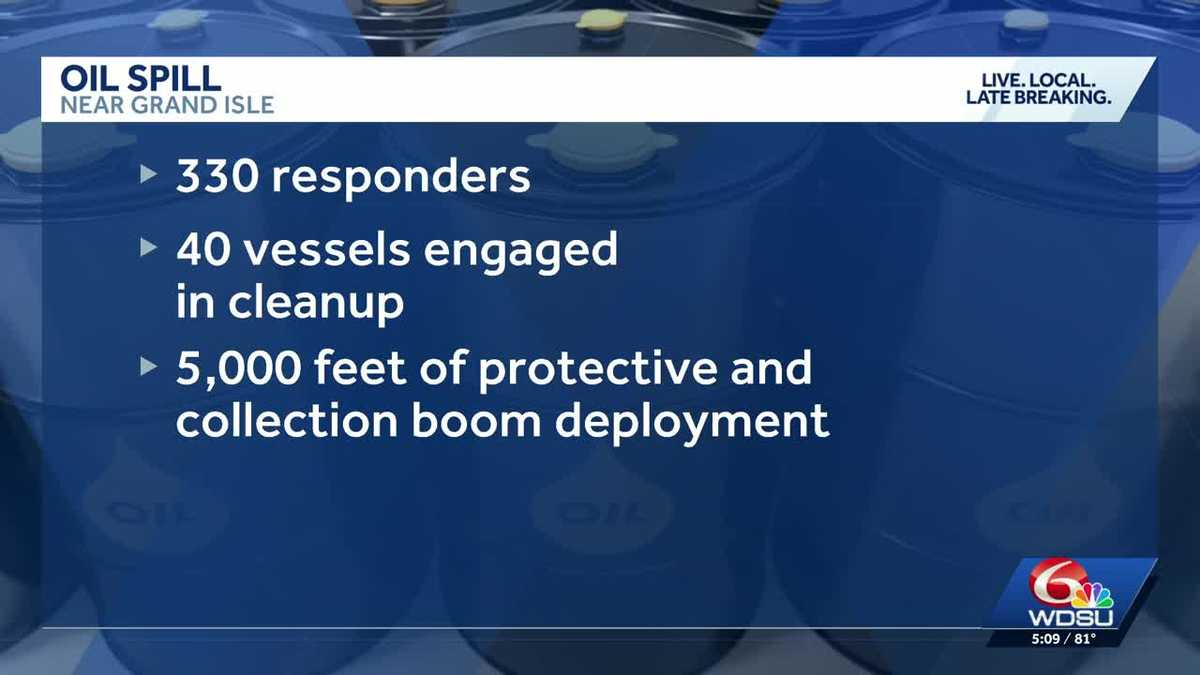 OIL SPILL
NEAR GRAND ISLE

LIVE. LOCAL. LATE BREAKING.

▸ 330 responders

▸ 40 vessels engaged in cleanup

▸ 5,000 feet of protective and collection boom deployment

OIL

OIL

OIL

6
WDSU
5:09 / 81°